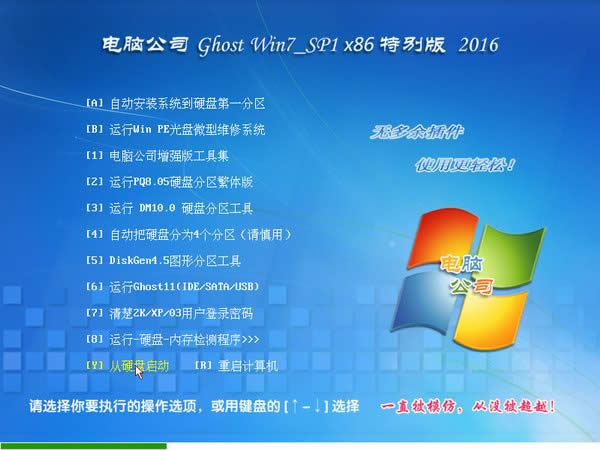 电脑公司 Ghost Win7_SP1 x86 特别版 2016

[A] 自动安装系统到硬盘第一分区

[B] 运行Win PE光盘微型维修系统

[1] 电脑公司增强版工具集

[2] 运行PQ8.05硬盘分区繁体版

[3] 运行 DM10.0 硬盘分区工具

[4] 自动把硬盘分为4个分区（请慎用）

[5] DiskGen4.5图形分区工具

[6] 运行Ghost11(IDE/SATA/USB)

[7] 清楚2K/XP/03用户登录密码

[8] 运行-硬盘-内存检测程序>>>

[Y] 从硬盘启动 [R] 重启计算机

无多余插件

使用更轻松！

电脑公司

请选择你要执行的操作选项，或用键盘的 [↑-↓] 选择

一直被模仿，从没被超越！